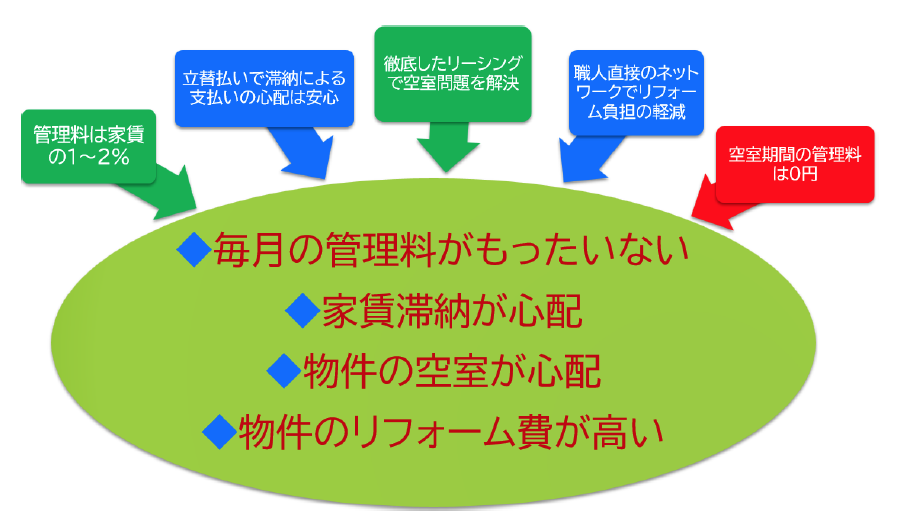 管理料は家賃の1～2%

立替払いで滞納による支払いの心配は安心

徹底したリーシングで空室問題を解決

職人直接のネットワークでリフォーム負担の軽減

空室期間の管理料は0円

◆毎月の管理料がもったいない
◆家賃滞納が心配
◆物件の空室が心配
◆物件のリフォーム費が高い